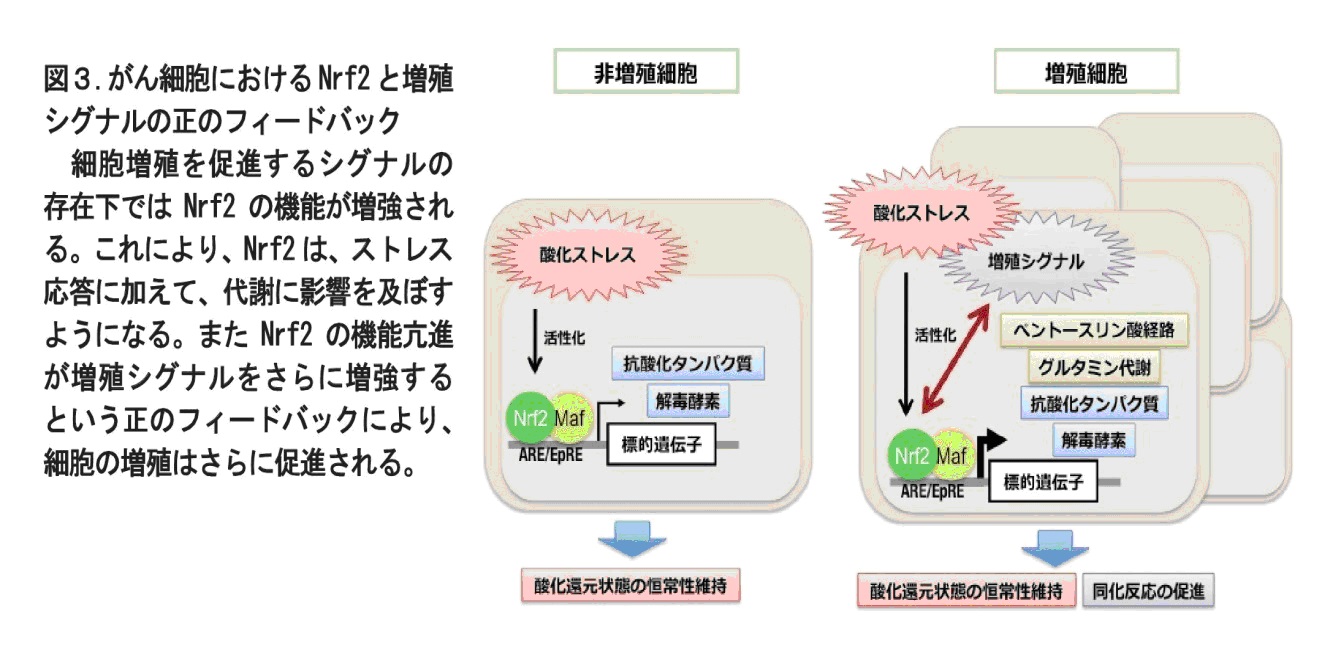 図３.がん細胞におけるNrf2と増殖シグナルの正のフィードバック

細胞増殖を促進するシグナルの存在下では Nrf2 の機能が増強される。これにより、Nrf2は、ストレス応答に加えて、代謝に影響を及ぼすようになる。また Nrf2 の機能亢進が増殖シグナルをさらに増強するという正のフィードバックにより、細胞の増殖はさらに促進される。

非増殖細胞

酸化ストレス

活性化

抗酸化タンパク質

解毒酵素

Nrf2 Maf

ARE/EpRE

標的遺伝子

酸化還元状態の恒常性維持

増殖細胞

酸化ストレス

増殖シグナル

活性化

ペントースリン酸経路

グルタミン代謝

抗酸化タンパク質

解毒酵素

Nrf2 Maf

ARE/EpRE

標的遺伝子

酸化還元状態の恒常性維持

同化反応の促進